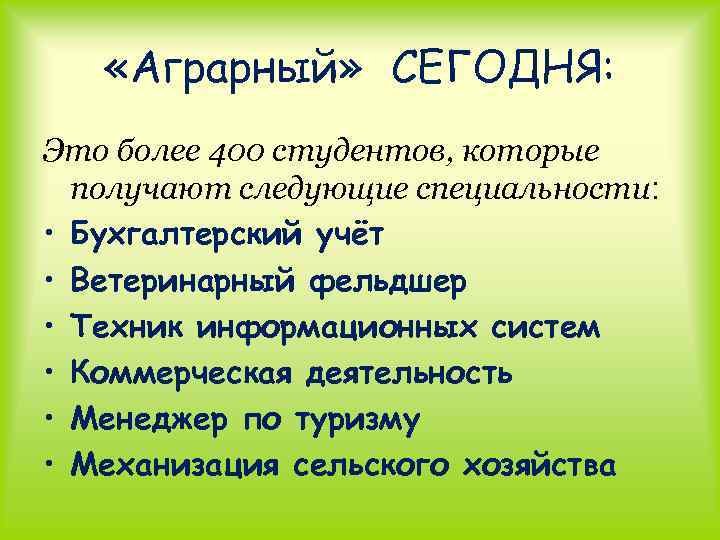 «Аграрный» СЕГОДНЯ:

Это более 400 студентов, которые получают следующие специальности:

• Бухгалтерский учёт
• Ветеринарный фельдшер
• Техник информационных систем
• Коммерческая деятельность
• Менеджер по туризму
• Механизация сельского хозяйства